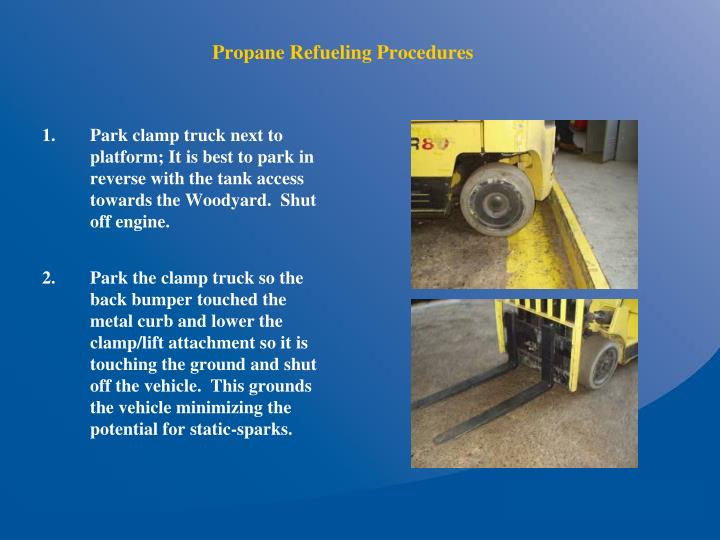 Propane Refueling Procedures

1. Park clamp truck next to platform; It is best to park in reverse with the tank access towards the Woodyard. Shut off engine.

2. Park the clamp truck so the back bumper touched the metal curb and lower the clamp/lift attachment so it is touching the ground and shut off the vehicle. This grounds the vehicle minimizing the potential for static-sparks.

R80